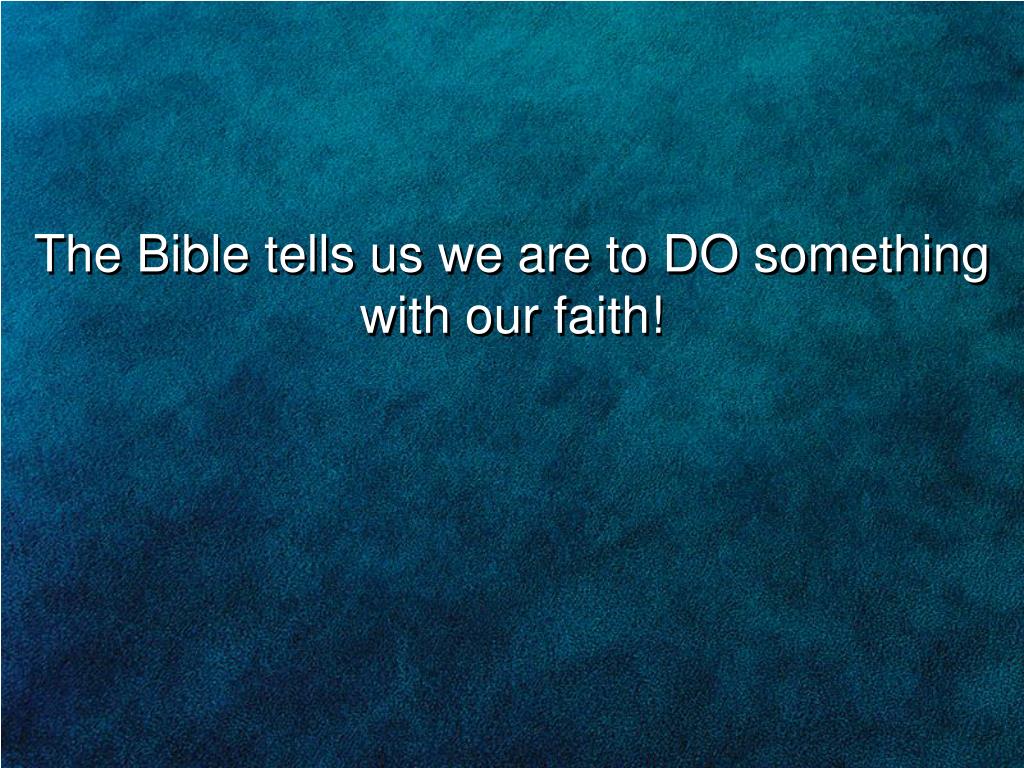 The Bible tells us we are to DO something with our faith!